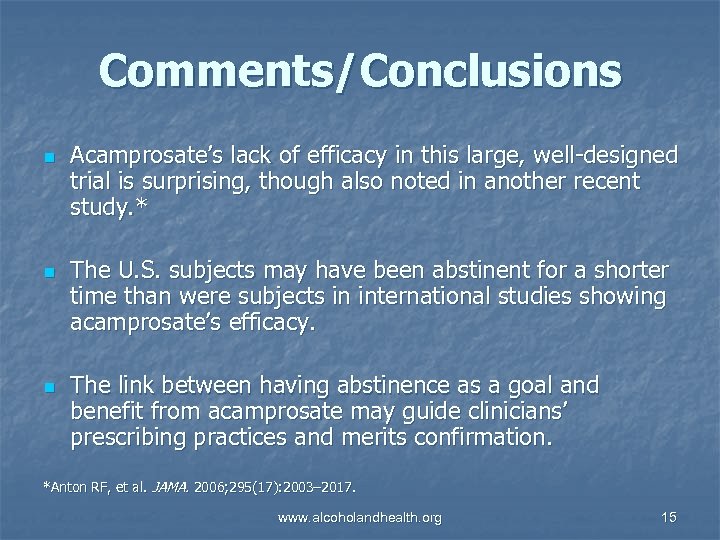 Comments/Conclusions

Acamprosate's lack of efficacy in this large, well-designed trial is surprising, though also noted in another recent study.*

The U.S. subjects may have been abstinent for a shorter time than were subjects in international studies showing acamprosate's efficacy.

The link between having abstinence as a goal and benefit from acamprosate may guide clinicians' prescribing practices and merits confirmation.

*Anton RF, et al. JAMA. 2006;295(17):2003–2017.

www.alcoholandhealth.org

15